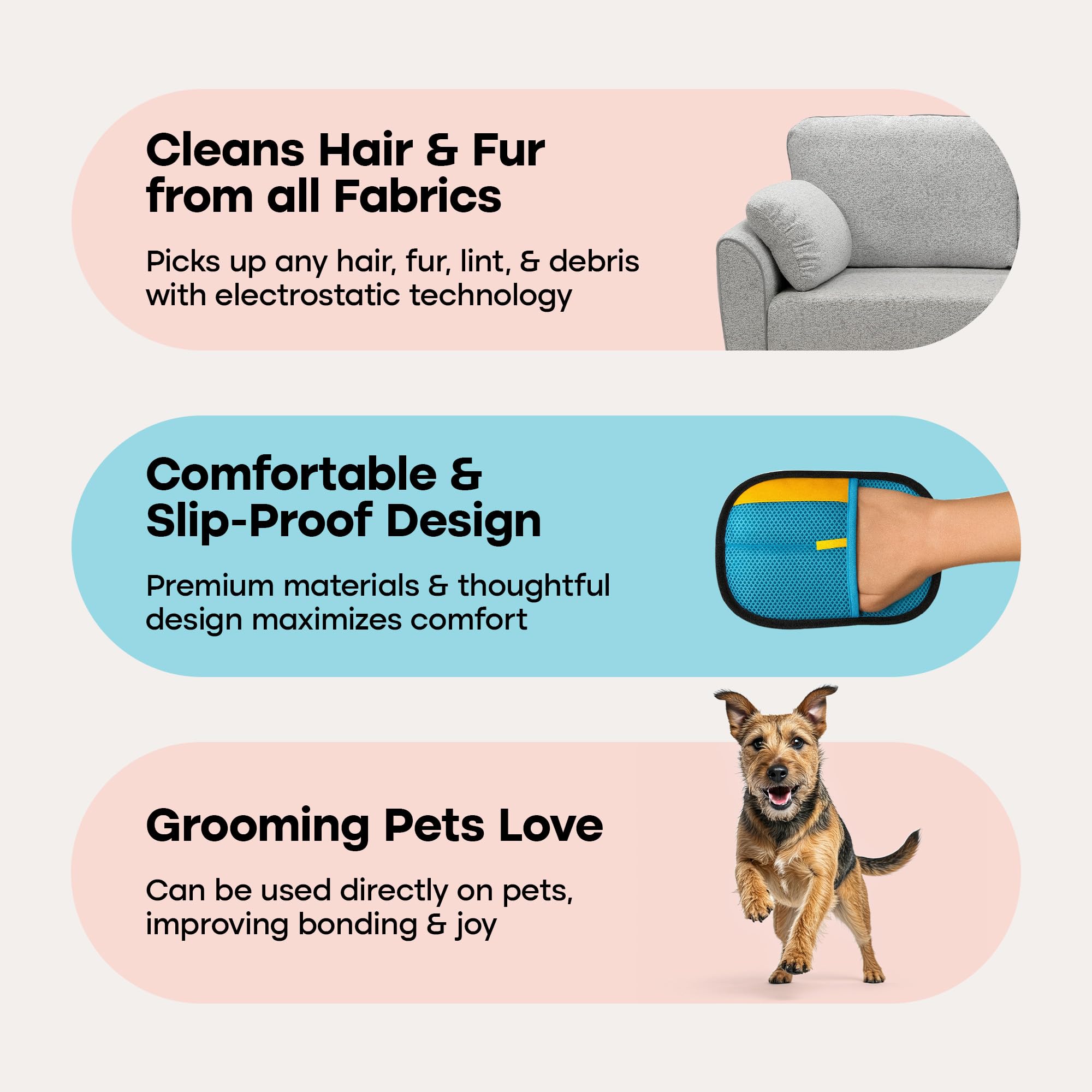 Cleans Hair & Fur from all Fabrics

Picks up any hair, fur, lint, & debris with electrostatic technology

Comfortable & Slip-Proof Design

Premium materials & thoughtful design maximizes comfort

Grooming Pets Love

Can be used directly on pets, improving bonding & joy